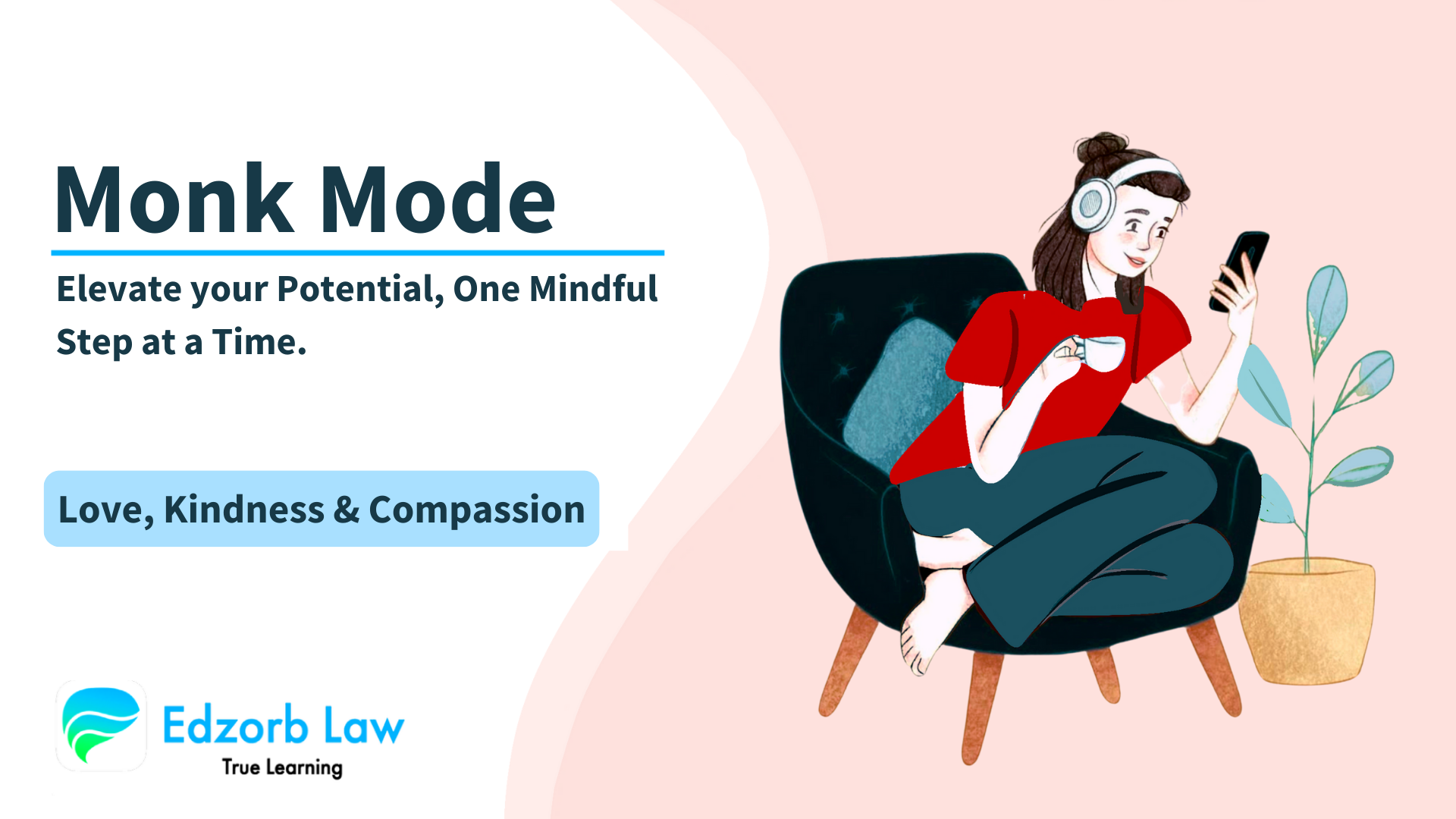 Monk Mode

Elevate your Potential, One Mindful Step at a Time.

Love, Kindness & Compassion

Edzorb Law
True Learning